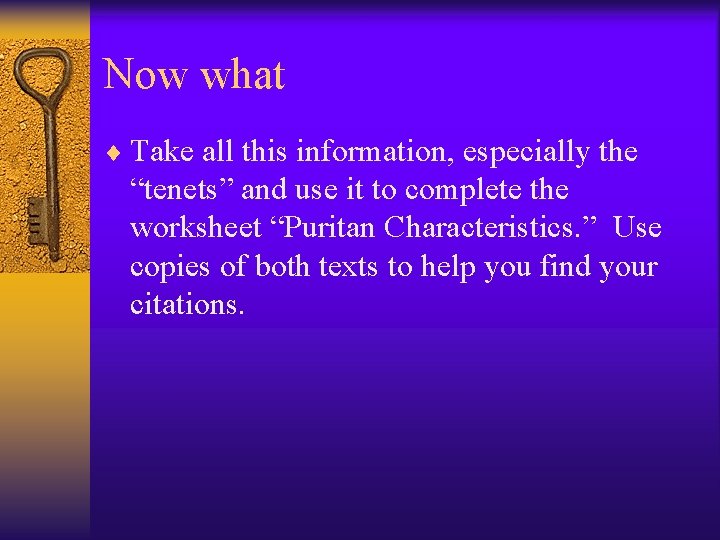 Now what

♦ Take all this information, especially the “tenets” and use it to complete the worksheet “Puritan Characteristics.” Use copies of both texts to help you find your citations.